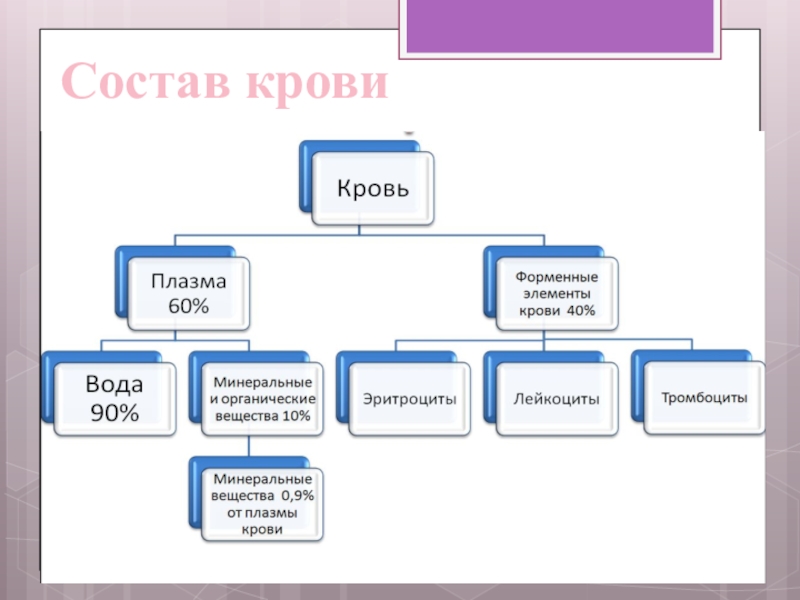 Состав крови

Кровь

Плазма 60%

Форменные элементы крови 40%

Вода 90%

Минеральные и органические вещества 10%

Эритроциты

Лейкоциты

Тромбоциты

Минеральные вещества 0,9% от плазмы крови